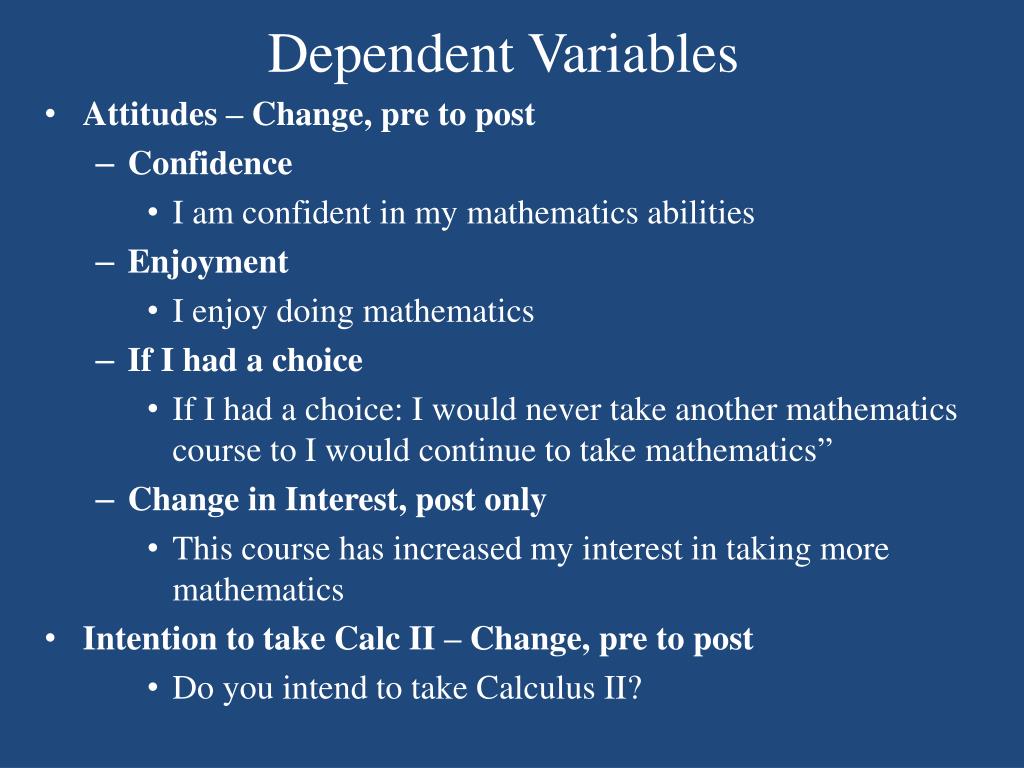 Dependent Variables

• Attitudes – Change, pre to post
– Confidence
• I am confident in my mathematics abilities
– Enjoyment
• I enjoy doing mathematics
– If I had a choice
• If I had a choice: I would never take another mathematics course to I would continue to take mathematics”
– Change in Interest, post only
• This course has increased my interest in taking more mathematics
• Intention to take Calc II – Change, pre to post
• Do you intend to take Calculus II?